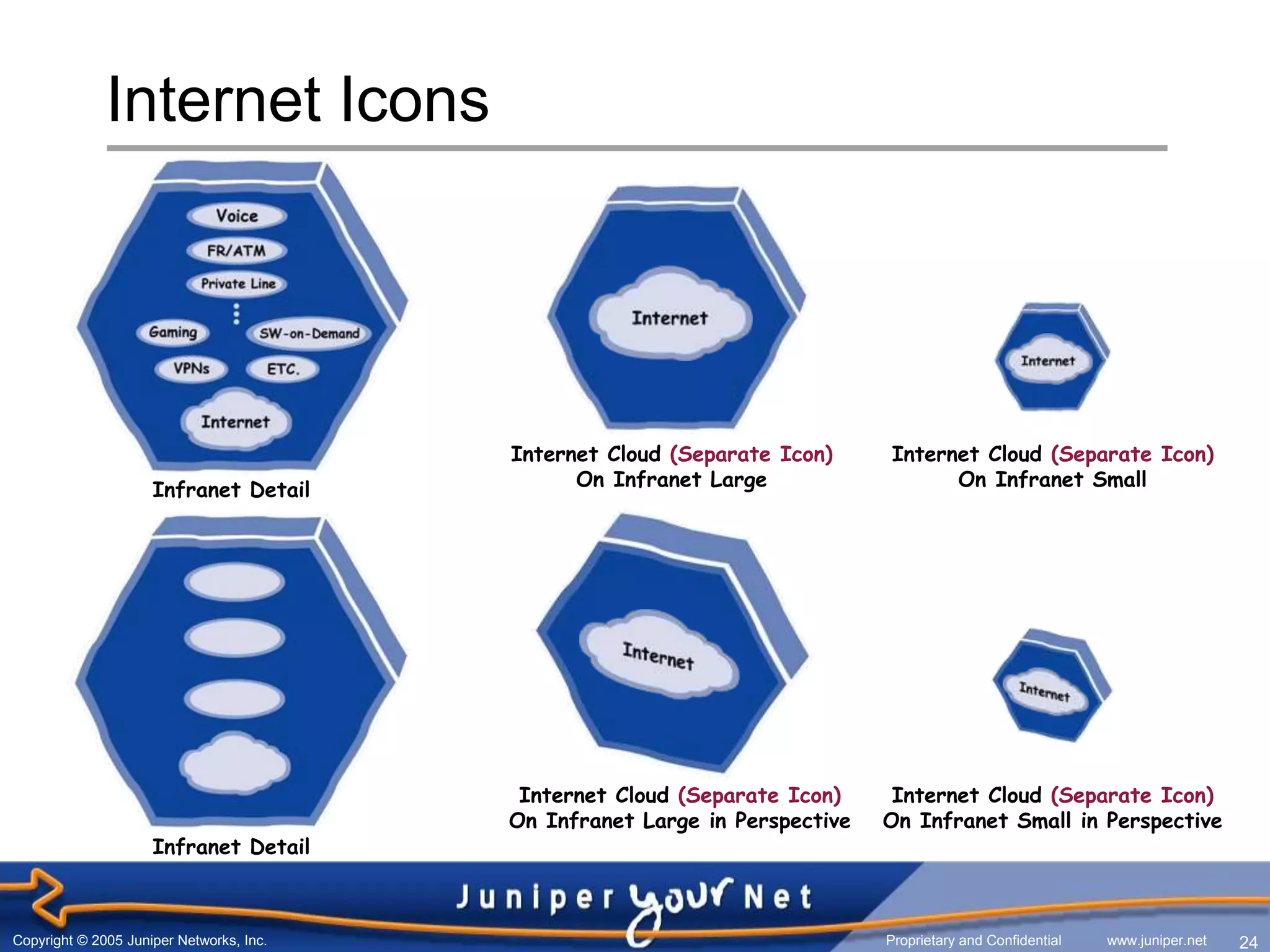 Internet Icons

Voice
FR/ATM
Private Line
Gaming
SW-on-Demand
VPNs
ETC.
Internet

Infranet Detail

Internet

Internet Cloud (Separate Icon) On Infranet Large

Internet

Internet Cloud (Separate Icon) On Infranet Small

Infranet Detail

Internet

Internet Cloud (Separate Icon) On Infranet Large in Perspective

Internet

Internet Cloud (Separate Icon) On Infranet Small in Perspective

Juniper your Net

Copyright © 2005 Juniper Networks, Inc.

Proprietary and Confidential

www.juniper.net

24